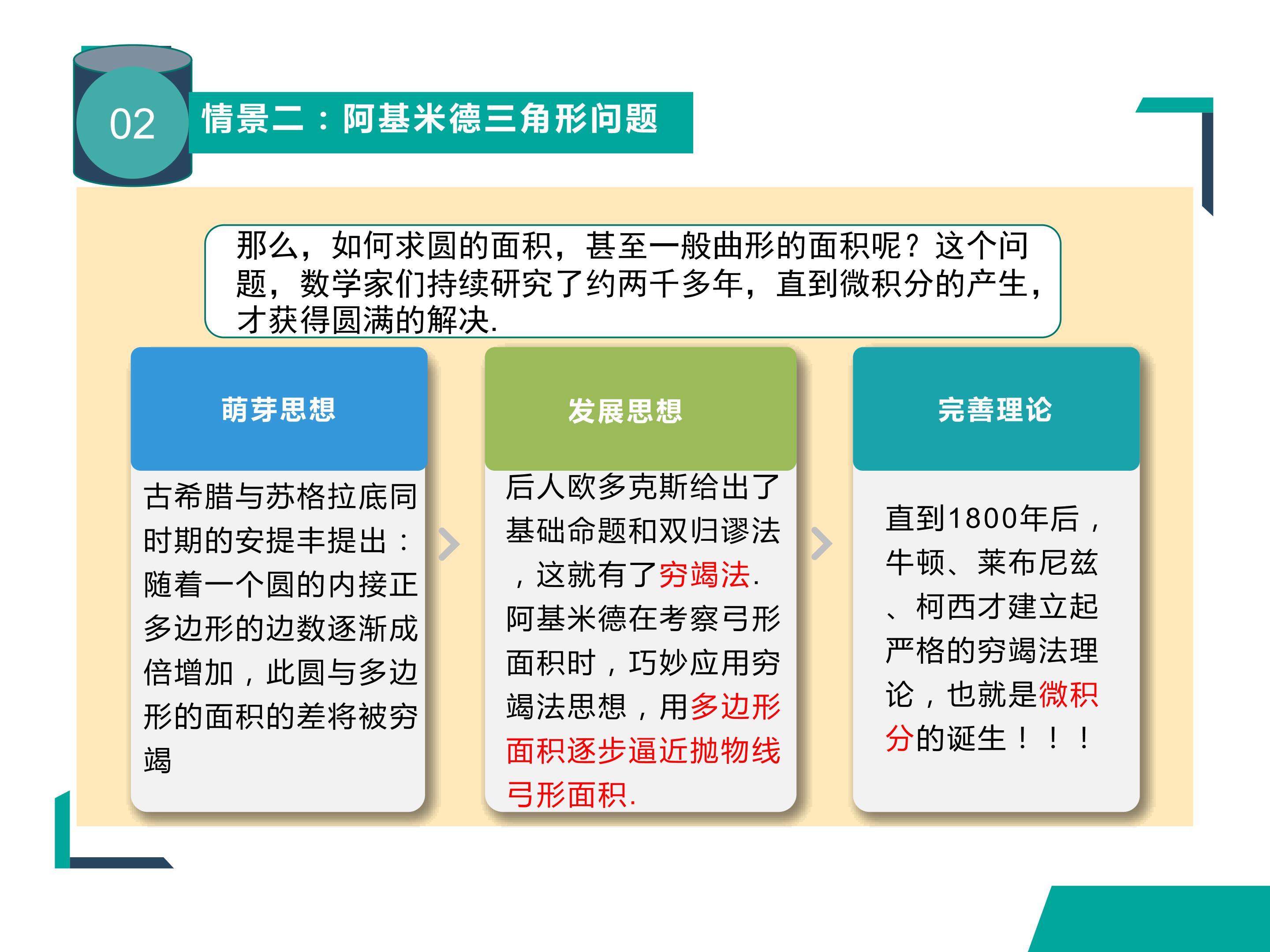 02

情景二：阿基米德三角形问题

那么，如何求圆的面积，甚至一般曲形的面积呢？这个问题，数学家们持续研究了约两千多年，直到微积分的产生，才获得圆满的解决.

萌芽思想

古希腊与苏格拉底同时期的安提丰提出：随着一个圆的内接正多边形的边数逐渐成倍增加，此圆与多边形的面积的差将被穷竭

发展思想

后人欧多克斯给出了基础命题和双归谬法，这就有了穷竭法.阿基米德在考察弓形面积时，巧妙应用穷竭法思想，用多边形面积逐步逼近抛物线弓形面积.

完善理论

直到1800年后，牛顿、莱布尼兹、柯西才建立起严格的穷竭法理论，也就是微积分的诞生！！！